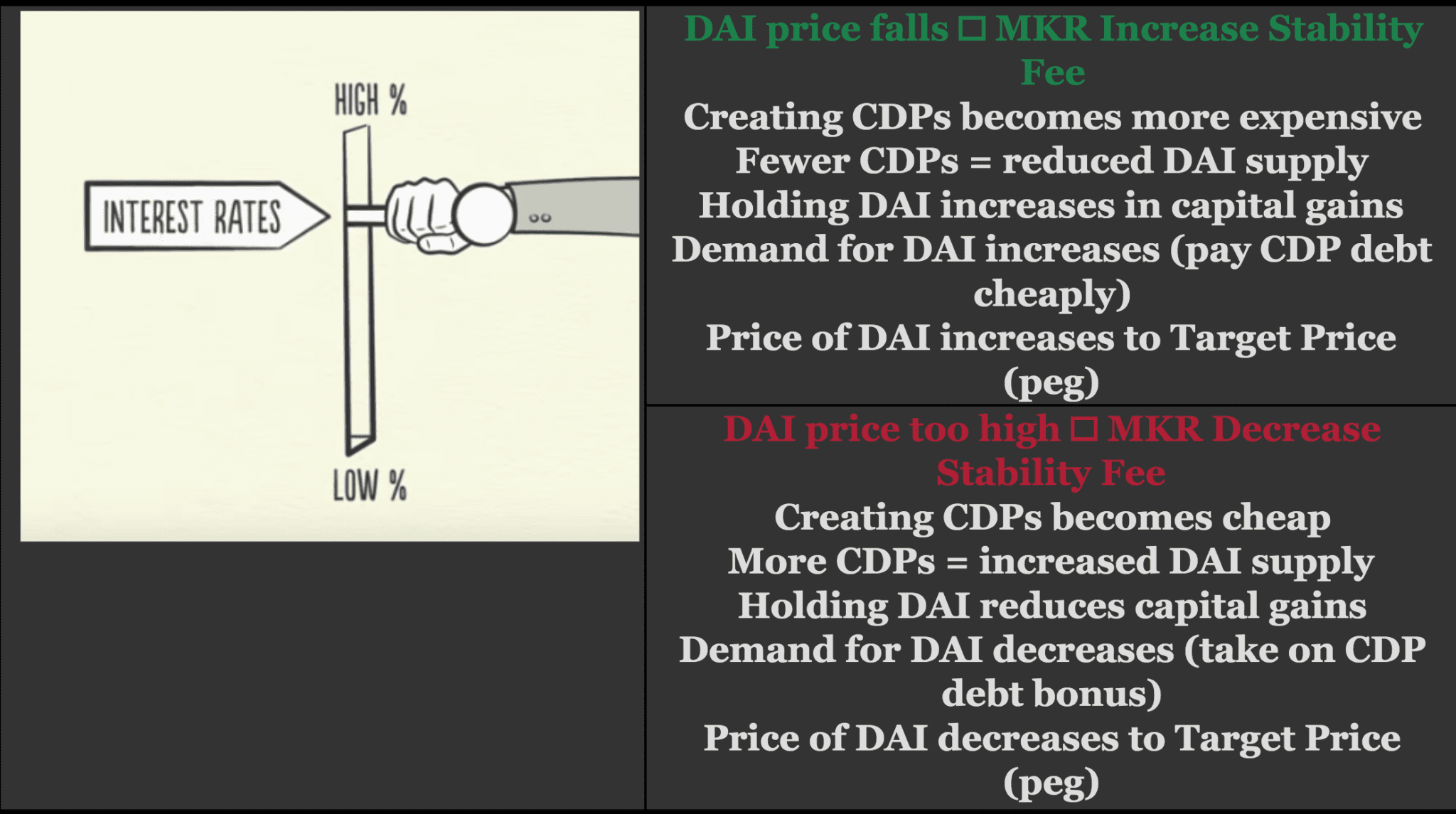 HIGH %

INTEREST RATES

LOW %

DAI price falls □ MKR Increase Stability Fee

Creating CDPs becomes more expensive
Fewer CDPs = reduced DAI supply
Holding DAI increases in capital gains
Demand for DAI increases (pay CDP debt cheaply)
Price of DAI increases to Target Price (peg)

DAI price too high □ MKR Decrease Stability Fee

Creating CDPs becomes cheap
More CDPs = increased DAI supply
Holding DAI reduces capital gains
Demand for DAI decreases (take on CDP debt bonus)
Price of DAI decreases to Target Price (peg)